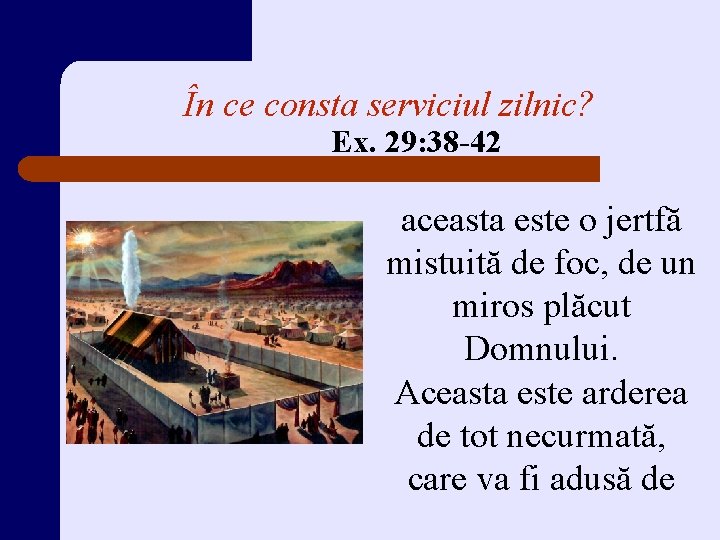 În ce consta serviciul zilnic?
Ex. 29:38-42

aceasta este o jertfă mistuită de foc, de un miros plăcut Domnului.
Aceasta este arderea de tot necurmată, care va fi adusă de